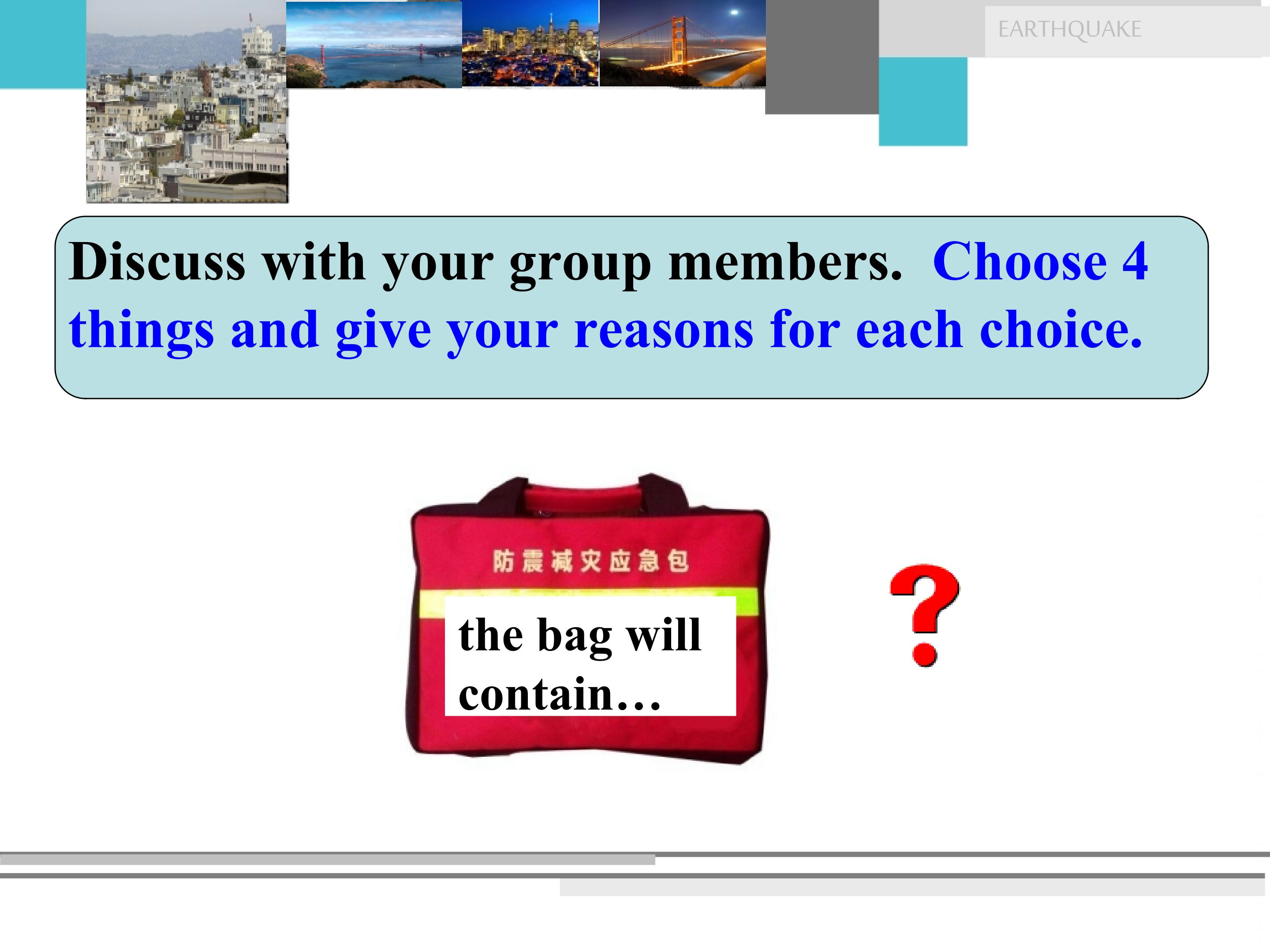 EARTHQUAKE

Discuss with your group members. Choose 4 things and give your reasons for each choice.

防震减灾应急包

the bag will contain…

?